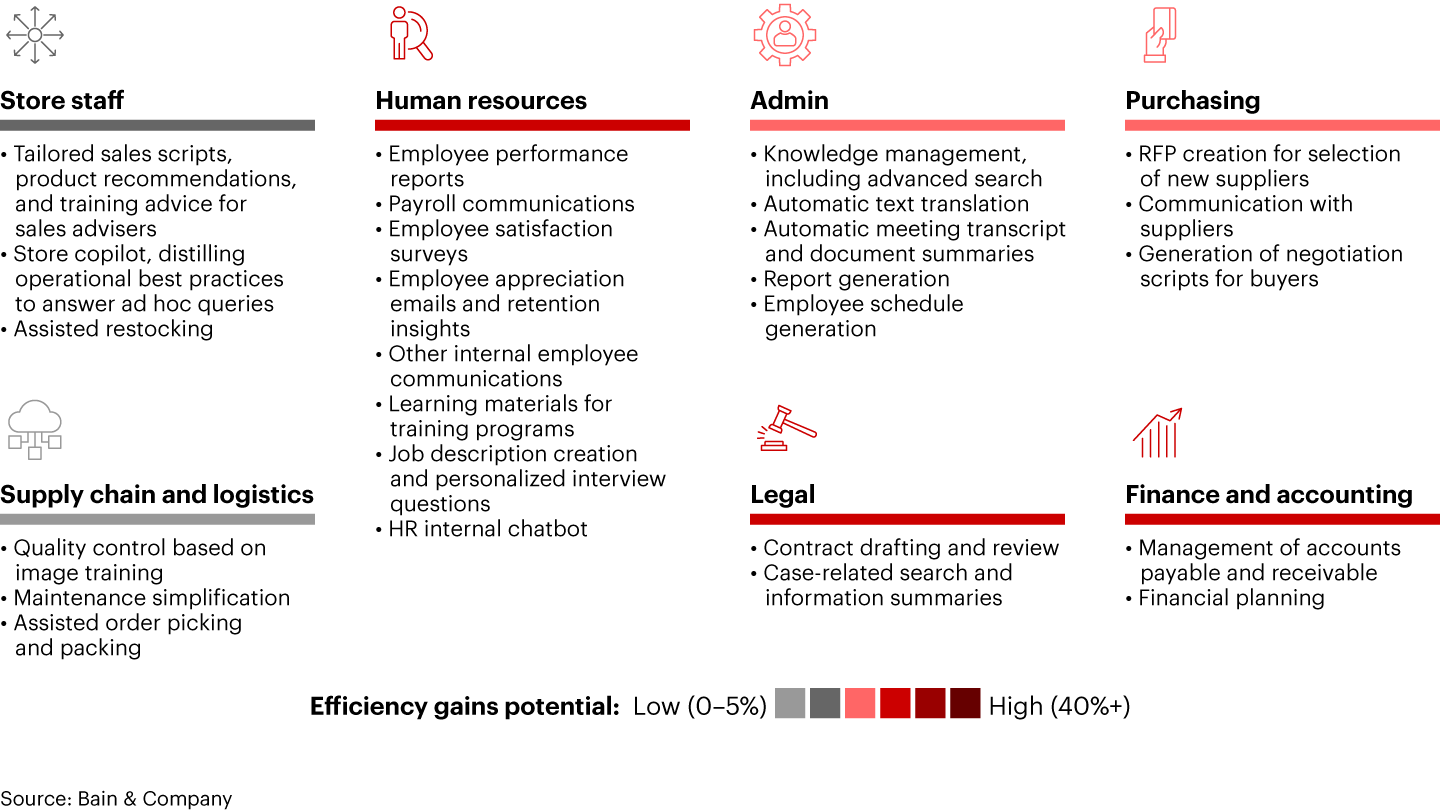 Store staff

• Tailored sales scripts, product recommendations, and training advice for sales advisers
• Store copilot, distilling operational best practices to answer ad hoc queries
• Assisted restocking

Supply chain and logistics

• Quality control based on image training
• Maintenance simplification
• Assisted order picking and packing

Human resources

• Employee performance reports
• Payroll communications
• Employee satisfaction surveys
• Employee appreciation emails and retention insights
• Other internal employee communications
• Learning materials for training programs
• Job description creation and personalized interview questions
• HR internal chatbot

Admin

• Knowledge management, including advanced search
• Automatic text translation
• Automatic meeting transcript and document summaries
• Report generation
• Employee schedule generation

Legal

• Contract drafting and review
• Case-related search and information summaries

Purchasing

• RFP creation for selection of new suppliers
• Communication with suppliers
• Generation of negotiation scripts for buyers

Finance and accounting

• Management of accounts payable and receivable
• Financial planning

Efficiency gains potential: Low (0–5%) High (40%+)

Source: Bain & Company